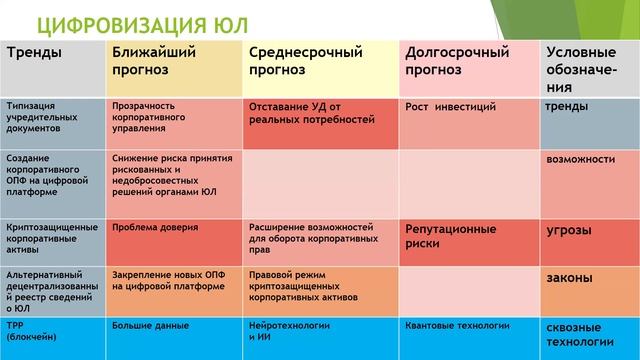 ЦИФРОВИЗАЦИЯ ЮЛ

| Тренды | Ближайший прогноз | Среднесрочный прогноз | Долгосрочный прогноз | Условные обозначения |
|---|---|---|---|---|
| Типизация учредительных документов | Прозрачность корпоративного управления | Отставание УД от реальных потребностей | Рост инвестиций | тренды |
| Создание корпоративного ОПФ на цифровой платформе | Снижение риска принятия рискованных и недобросовестных решений органами ЮЛ | | | возможности |
| Криптозащищенные корпоративные активы | Проблема доверия | Расширение возможностей для оборота корпоративных прав | Репутационные риски | угрозы |
| Альтернативный децентрализованный реестр сведений о ЮЛ | Закрепление новых ОПФ на цифровой платформе | Правовой режим криптозащищенных корпоративных активов | | законы |
| ТРР (блокчейн) | Большие данные | Нейротехнологии и ИИ | Квантовые технологии | сквозные технологии |